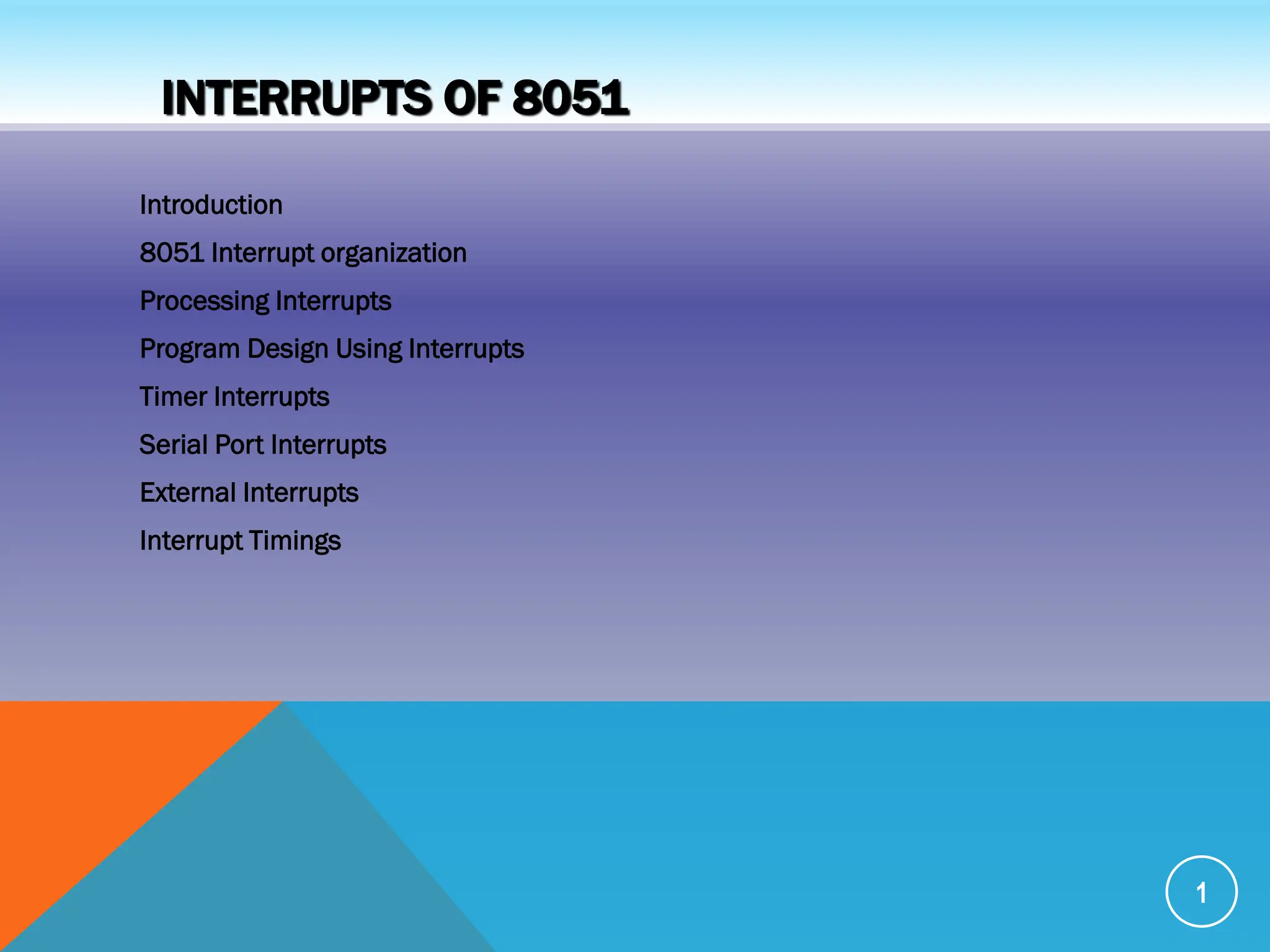 INTERRUPTS OF 8051

Introduction

8051 Interrupt organization

Processing Interrupts

Program Design Using Interrupts

Timer Interrupts

Serial Port Interrupts

External Interrupts

Interrupt Timings

1